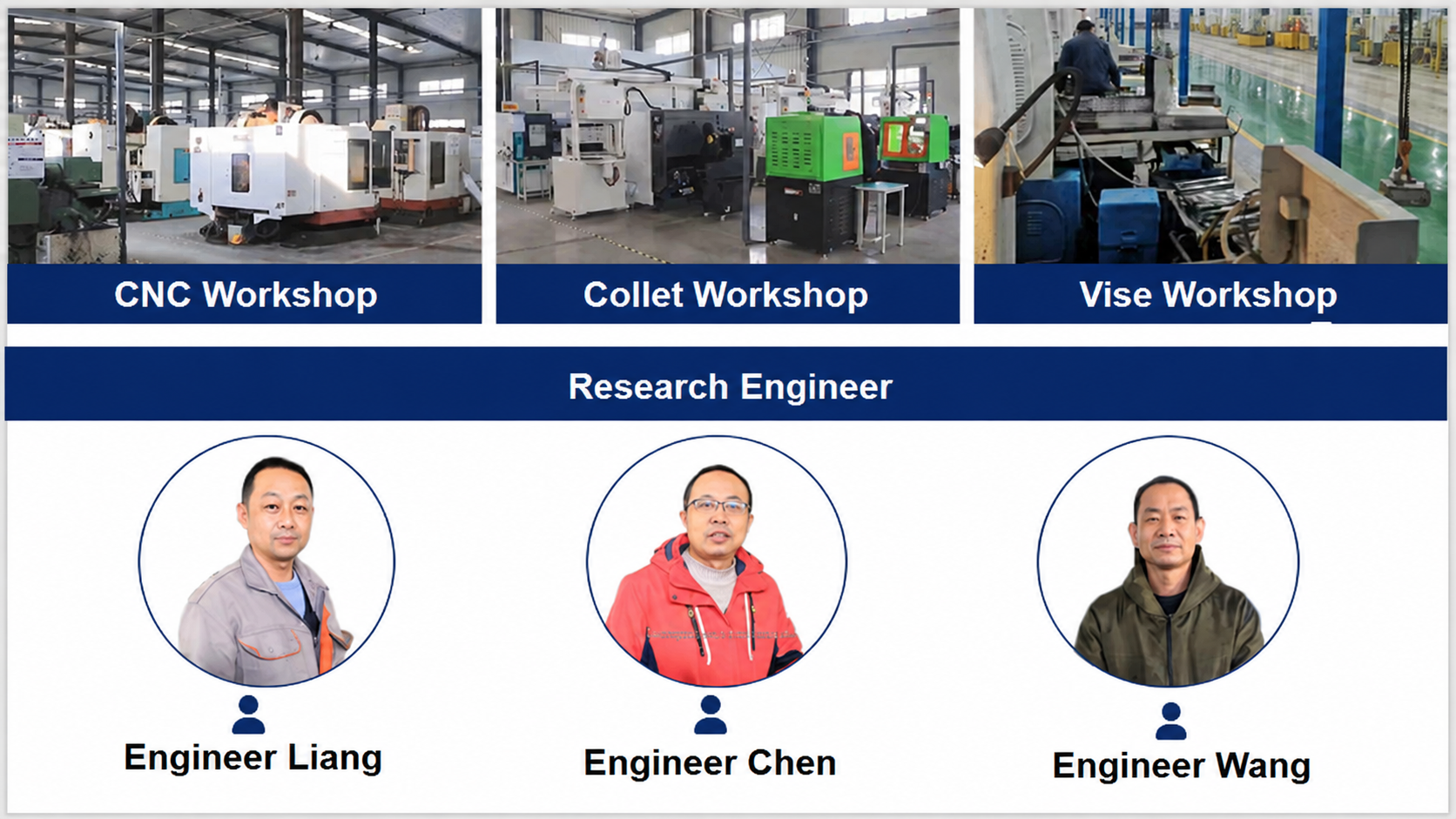 CNC Workshop

Collet Workshop

Vise Workshop

Research Engineer

Engineer Liang

Engineer Chen

Engineer Wang